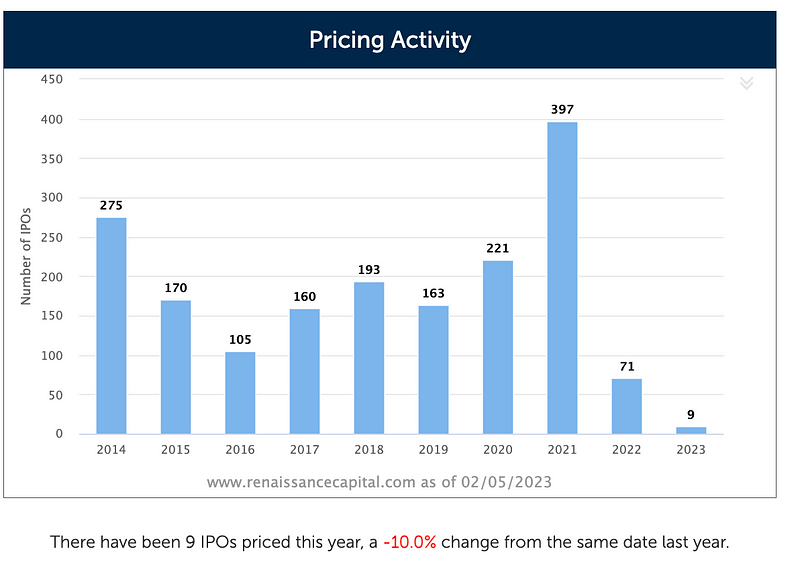 Pricing Activity

Number of IPOs

450
400
350
300
250
200
150
100
50
0

275
170
105
160
193
163
221
397
71
9

2014 2015 2016 2017 2018 2019 2020 2021 2022 2023

www.renaissancecapital.com as of 02/05/2023

There have been 9 IPOs priced this year, a -10.0% change from the same date last year.